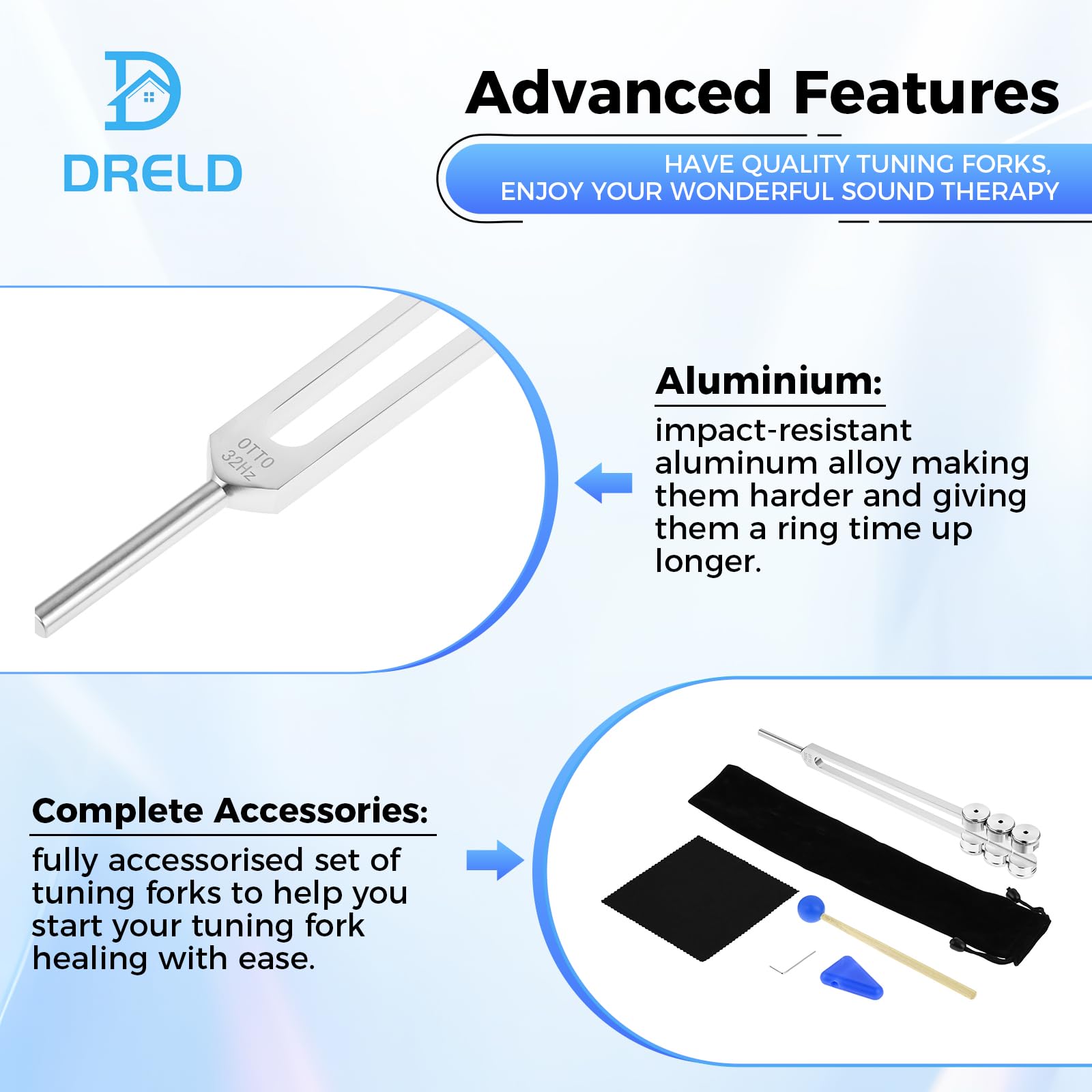 DRELD

Advanced Features

HAVE QUALITY TUNING FORKS,
ENJOY YOUR WONDERFUL SOUND THERAPY

OTTO
32Hz

Aluminium:

impact-resistant aluminum alloy making them harder and giving them a ring time up longer.

Complete Accessories:

fully accessorised set of tuning forks to help you start your tuning fork healing with ease.